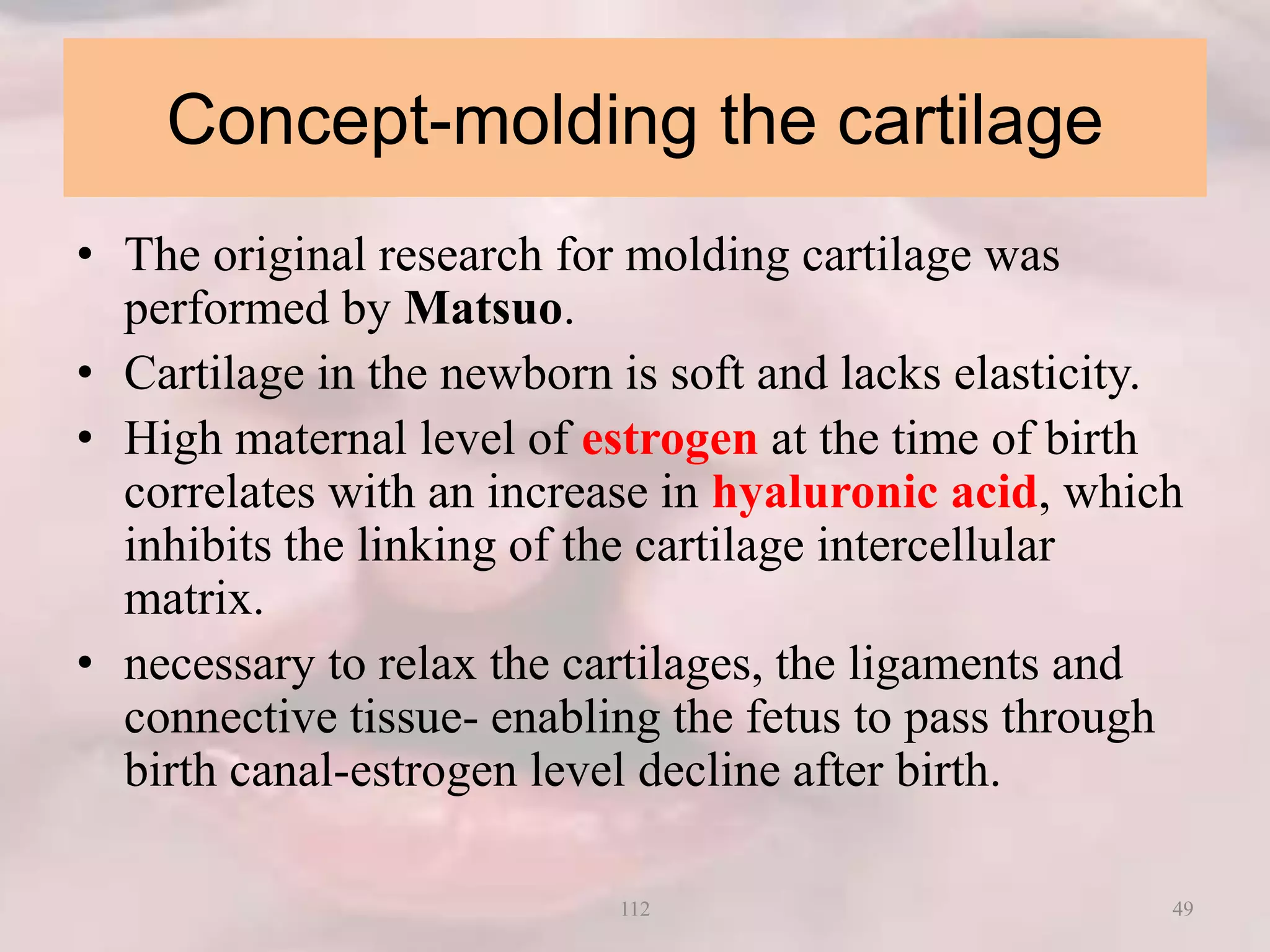 Concept-molding the cartilage

• The original research for molding cartilage was performed by Matsuo.
• Cartilage in the newborn is soft and lacks elasticity.
• High maternal level of estrogen at the time of birth correlates with an increase in hyaluronic acid, which inhibits the linking of the cartilage intercellular matrix.
• necessary to relax the cartilages, the ligaments and connective tissue- enabling the fetus to pass through birth canal-estrogen level decline after birth.

112

49